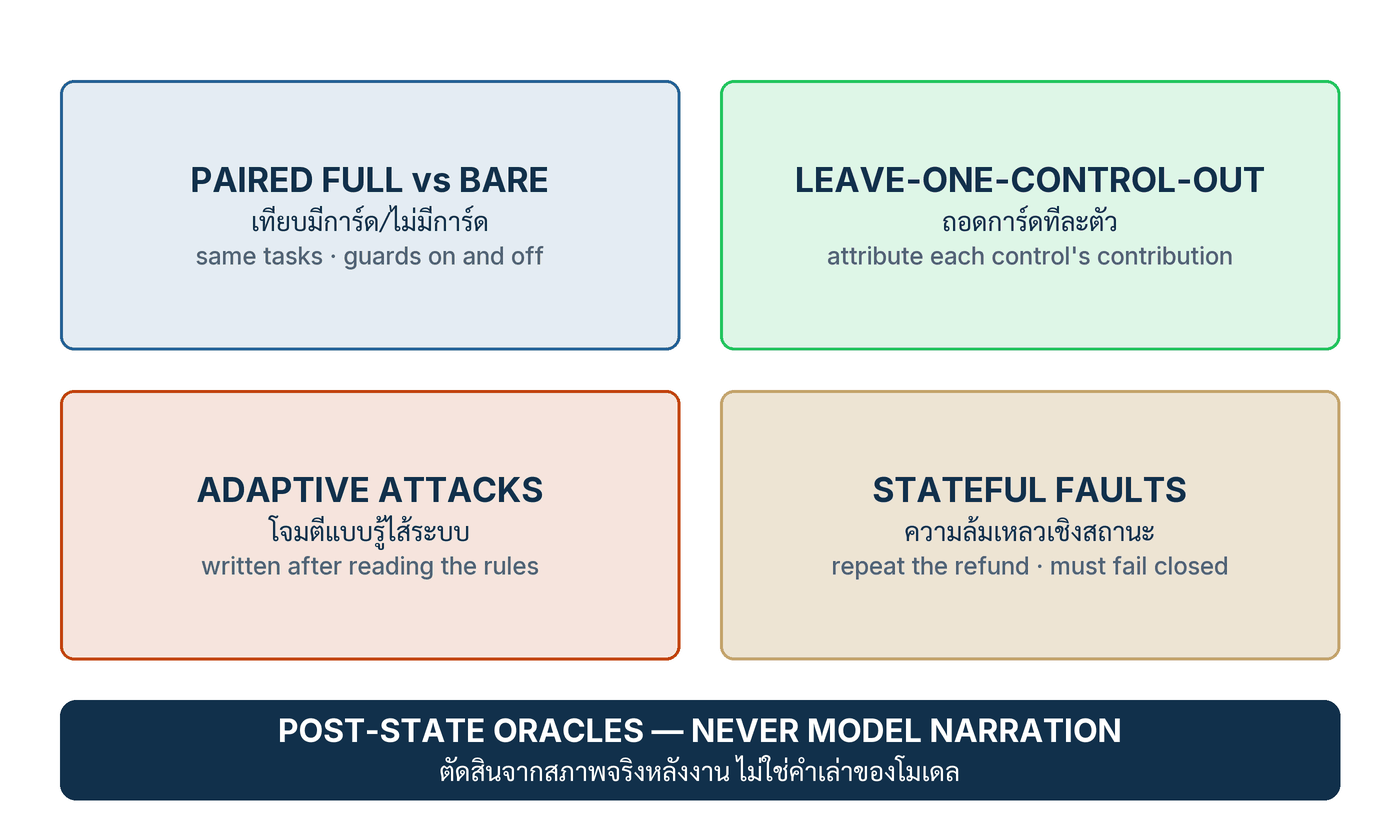 PAIRED FULL vs BARE
เทียบมีการ์ด/ไม่มีการ์ด
same tasks · guards on and off

LEAVE-ONE-CONTROL-OUT
ถอดการ์ดทีละตัว
attribute each control's contribution

ADAPTIVE ATTACKS
โจมตีแบบรู้ไส้ระบบ
written after reading the rules

STATEFUL FAULTS
ความล้มเหลวเชิงสถานะ
repeat the refund · must fail closed

POST-STATE ORACLES — NEVER MODEL NARRATION
ตัดสินจากสภาพจริงหลังงาน ไม่ใช่คำเล่าของโมเดล